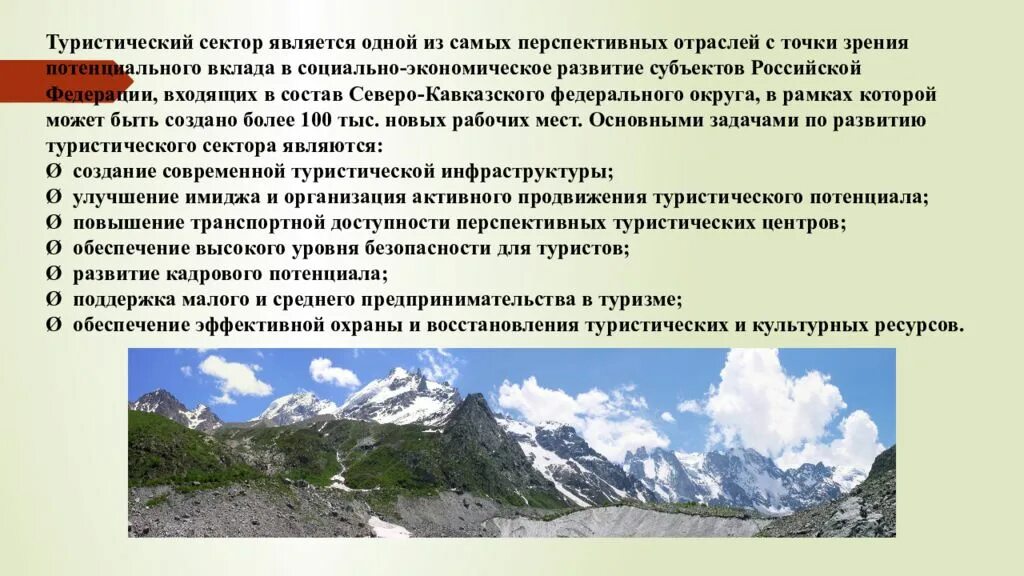 Туристический сектор является одной из самых перспективных отраслей с точки зрения потенциального вклада в социально-экономическое развитие субъектов Российской Федерации, входящих в состав Северо-Кавказского федерального округа, в рамках которой может быть создано более 100 тыс. новых рабочих мест. Основными задачами по развитию туристического сектора являются:
Ø создание современной туристической инфраструктуры;
Ø улучшение имиджа и организация активного продвижения туристического потенциала;
Ø повышение транспортной доступности перспективных туристических центров;
Ø обеспечение высокого уровня безопасности для туристов;
Ø развитие кадрового потенциала;
Ø поддержка малого и среднего предпринимательства в туризме;
Ø обеспечение эффективной охраны и восстановления туристических и культурных ресурсов.